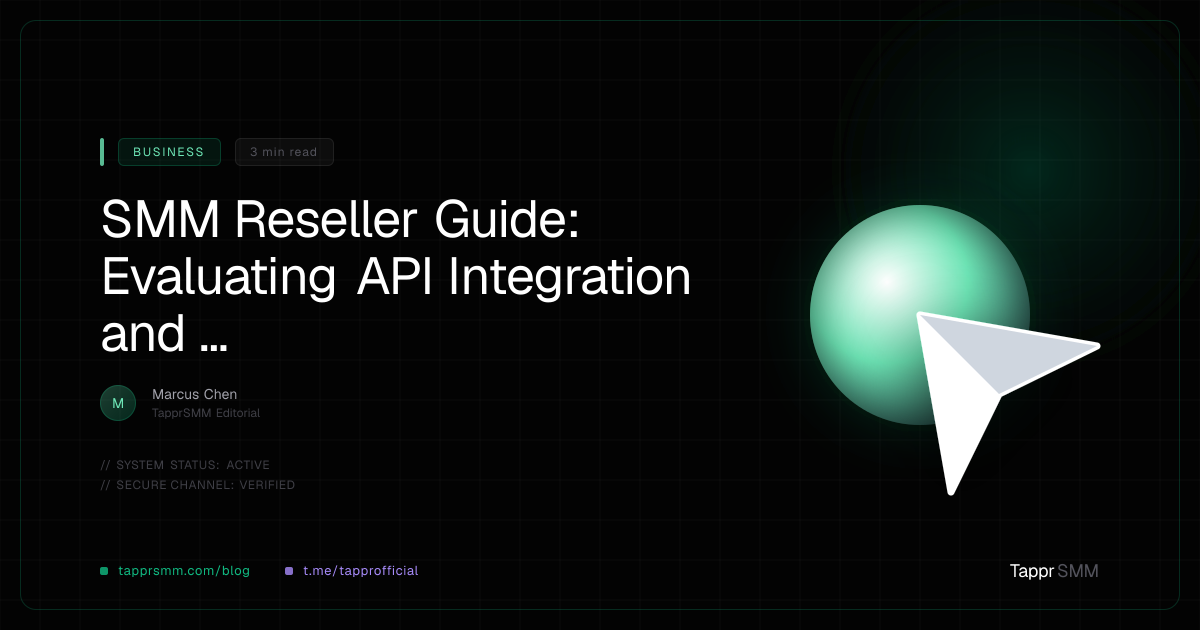 BUSINESS

3 min read

SMM Reseller Guide: Evaluating API Integration and ...

M

Marcus Chen

TapprSMM Editorial

// SYSTEM STATUS: ACTIVE

// SECURE CHANNEL: VERIFIED

tapprsmm.com/blog

t.me/tapprofficial

Tappr SMM